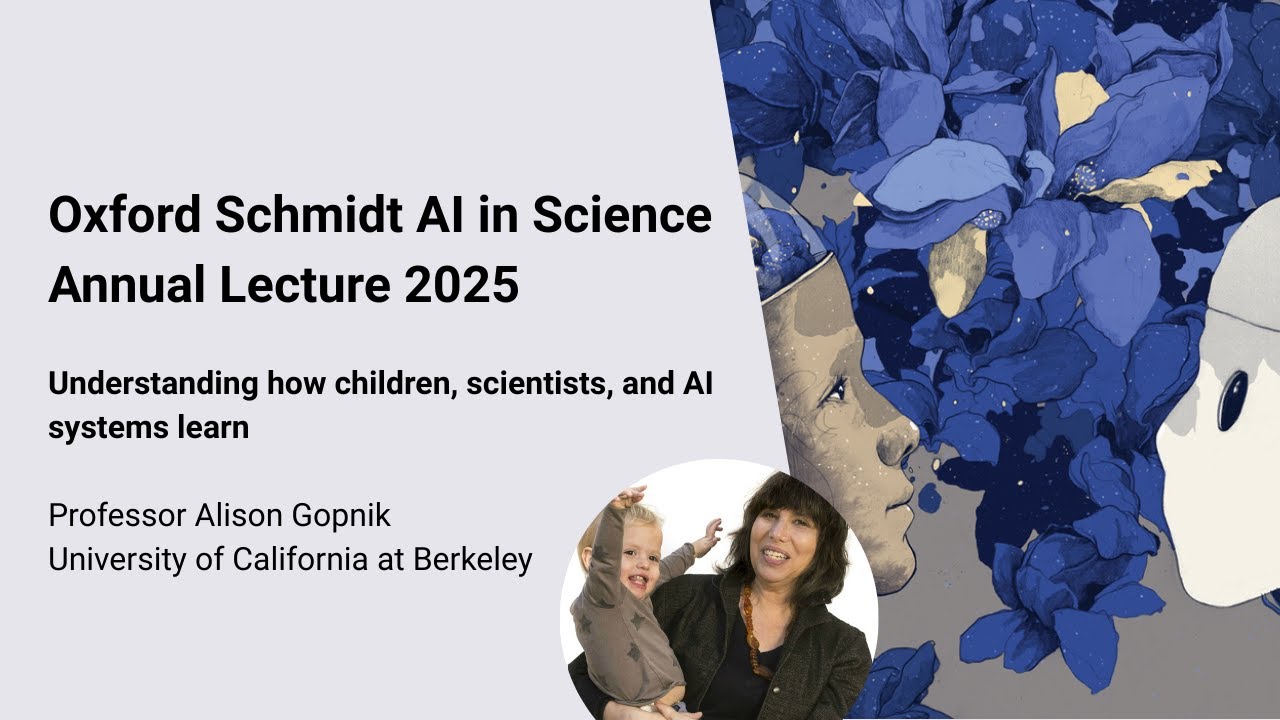 Oxford Schmidt AI in Science Annual Lecture 2025

Understanding how children, scientists, and AI systems learn

Professor Alison Gopnik
University of California at Berkeley